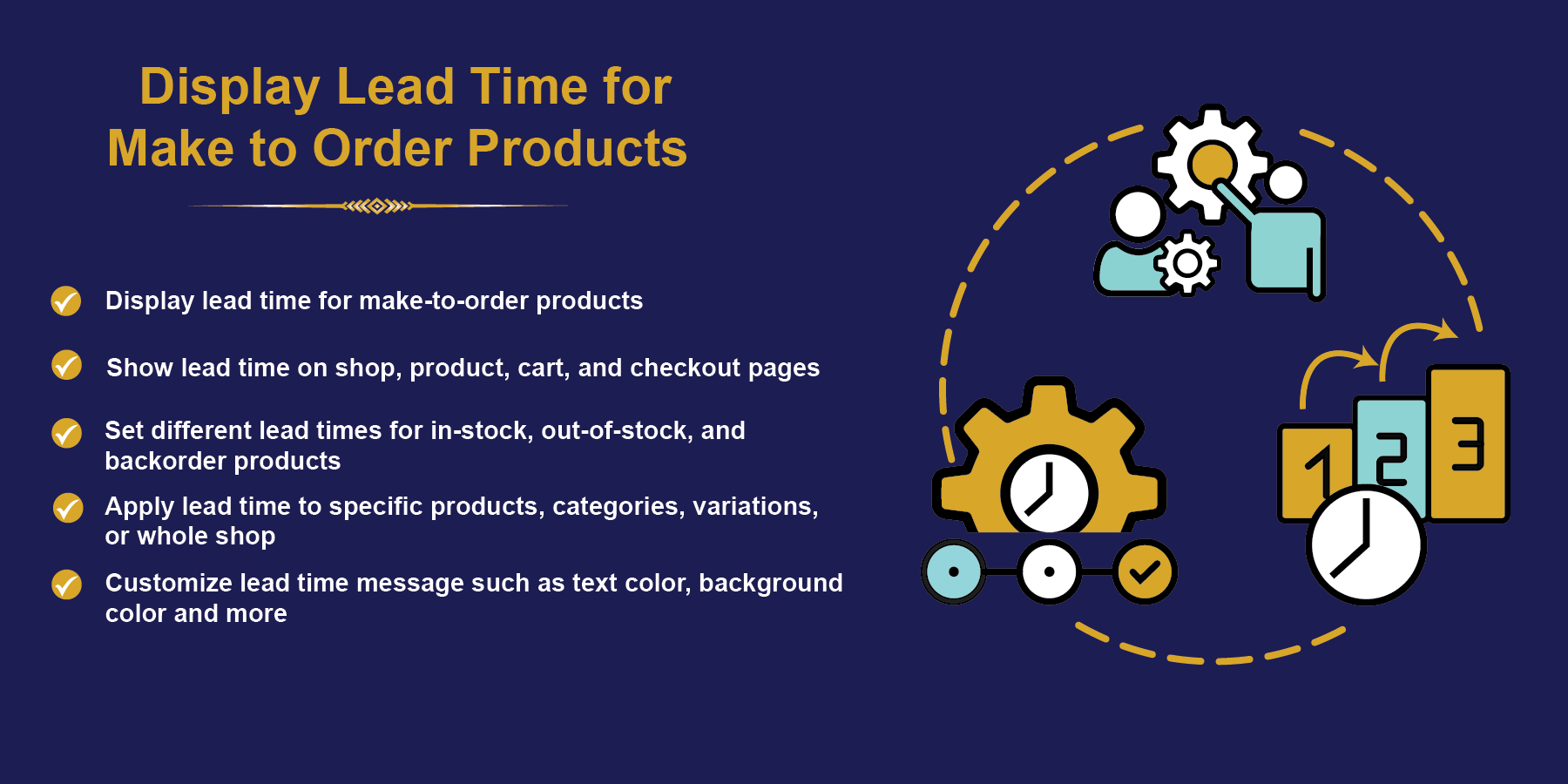 Display Lead Time for Make to Order Products

Display lead time for make-to-order products

Show lead time on shop, product, cart, and checkout pages

Set different lead times for in-stock, out-of-stock, and backorder products

Apply lead time to specific products, categories, variations, or whole shop

Customize lead time message such as text color, background color and more

1 2 3